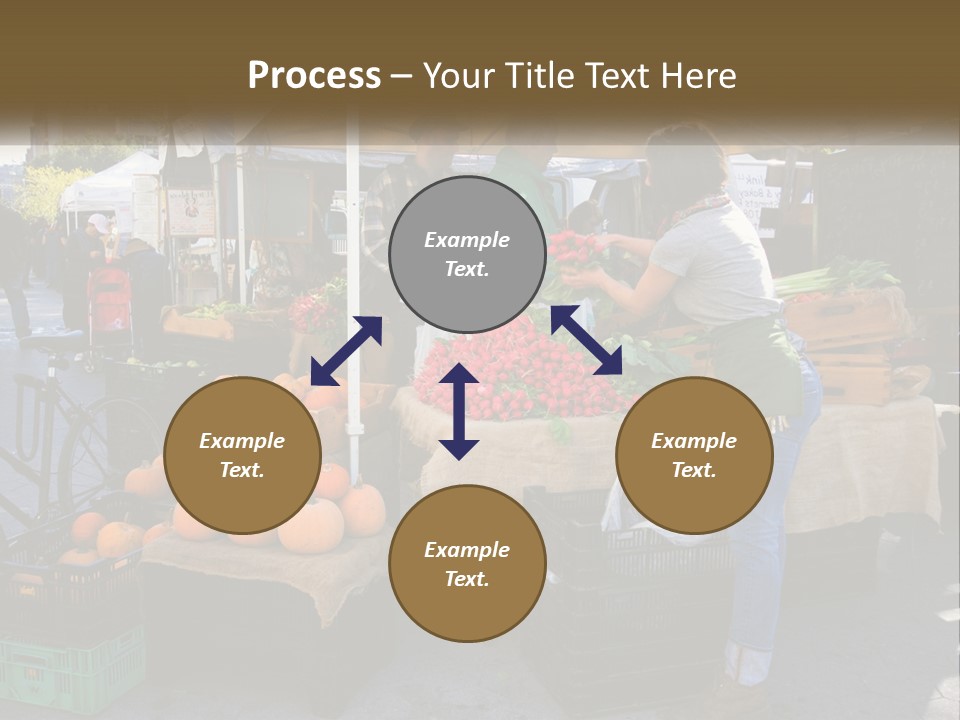 Process – Your Title Text Here

Example Text.

Example Text.

Example Text.

Example Text.